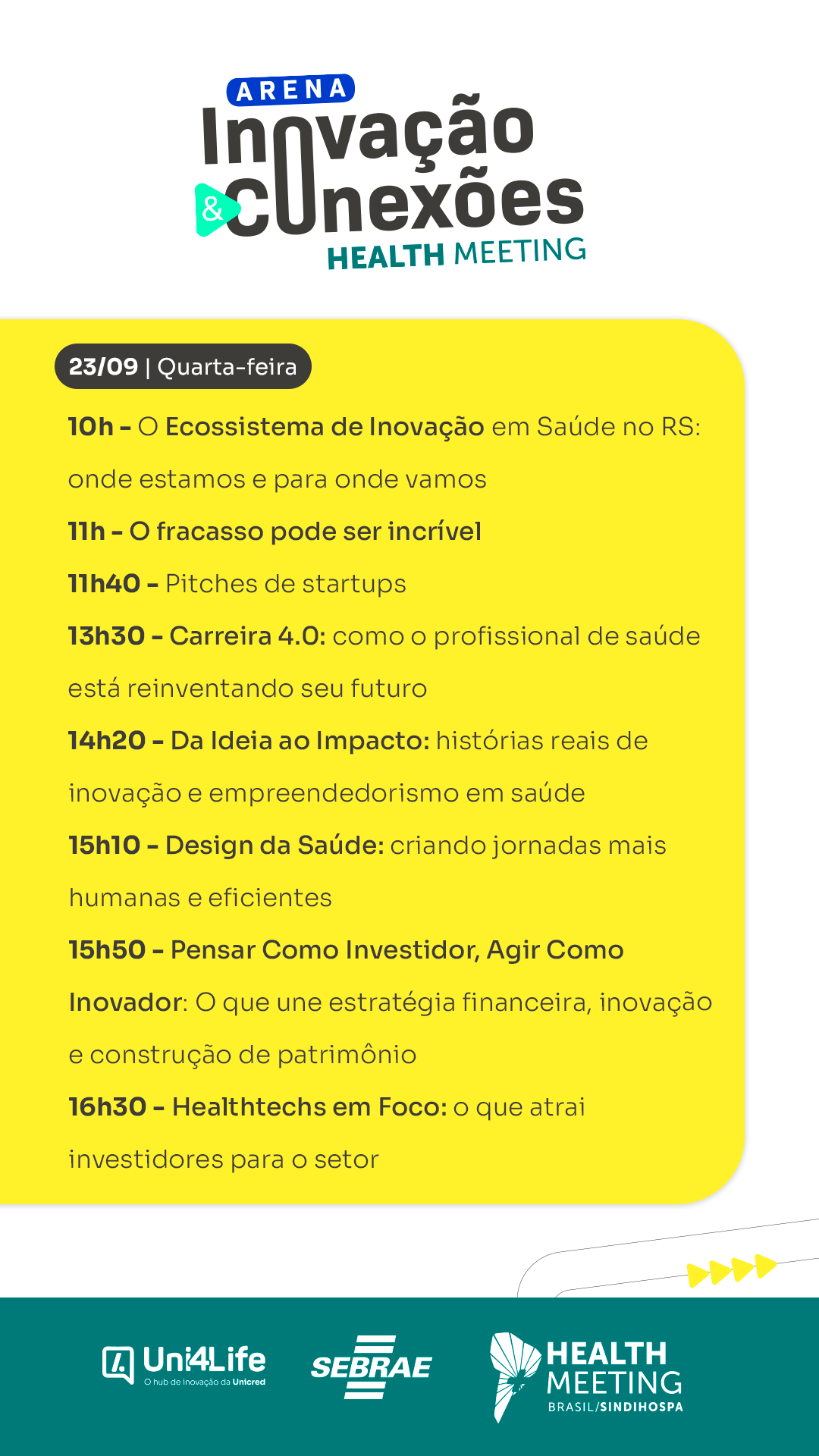 ARENA
Inovação
& Conexões
HEALTH MEETING

23/09 | Quarta-feira

10h - O Ecossistema de Inovação em Saúde no RS: onde estamos e para onde vamos

11h - O fracasso pode ser incrível

11h40 - Pitches de startups

13h30 - Carreira 4.0: como o profissional de saúde está reinventando seu futuro

14h20 - Da Ideia ao Impacto: histórias reais de inovação e empreendedorismo em saúde

15h10 - Design da Saúde: criando jornadas mais humanas e eficientes

15h50 - Pensar Como Investidor, Agir Como Inovador: O que une estratégia financeira, inovação e construção de patrimônio

16h30 - Healthtechs em Foco: o que atrai investidores para o setor

Uni4Life
O hub de inovação da Unicred

SEBRAE

HEALTH MEETING
BRASIL/SINDIHOSPA